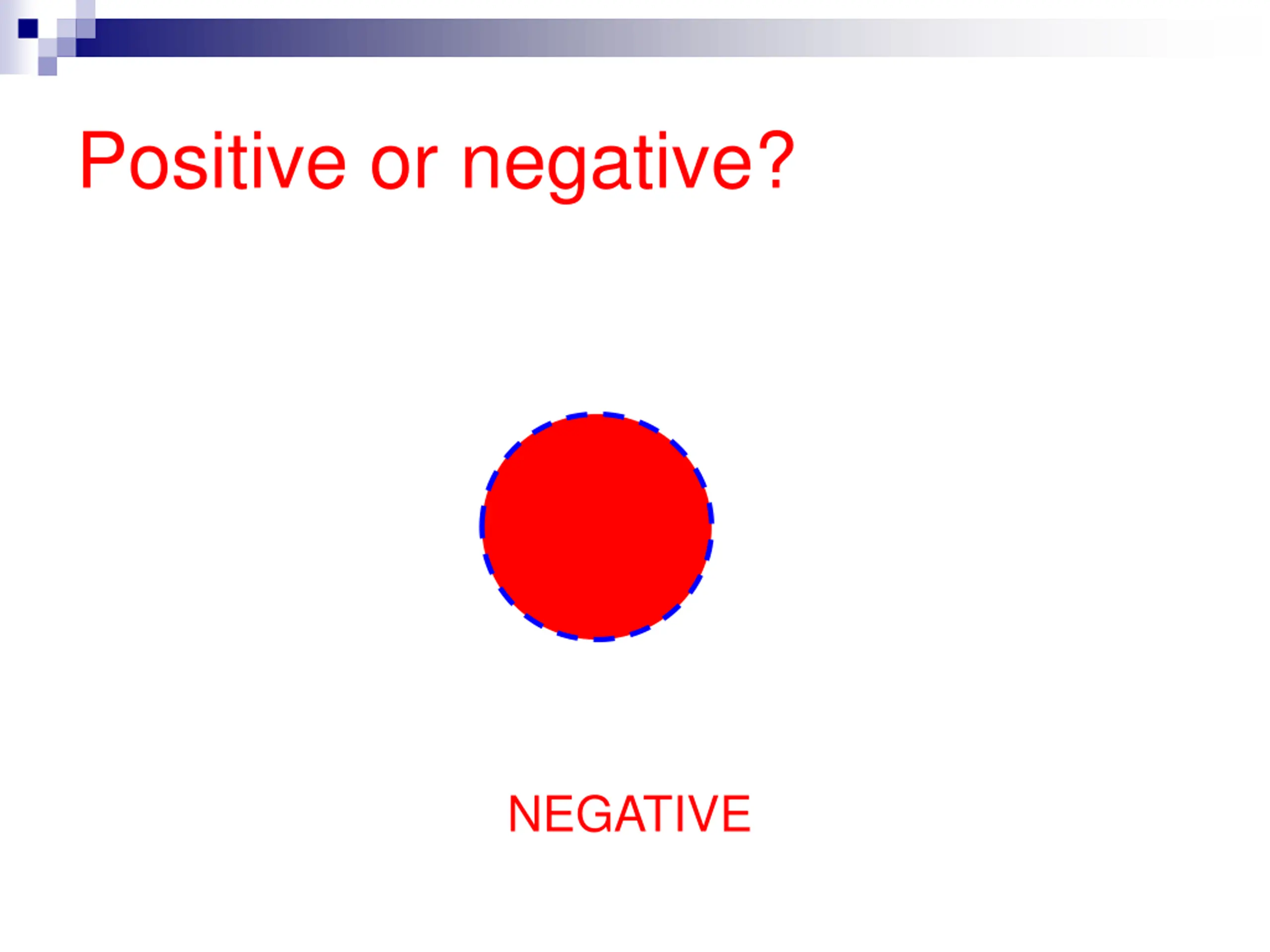 Positive or negative?

NEGATIVE